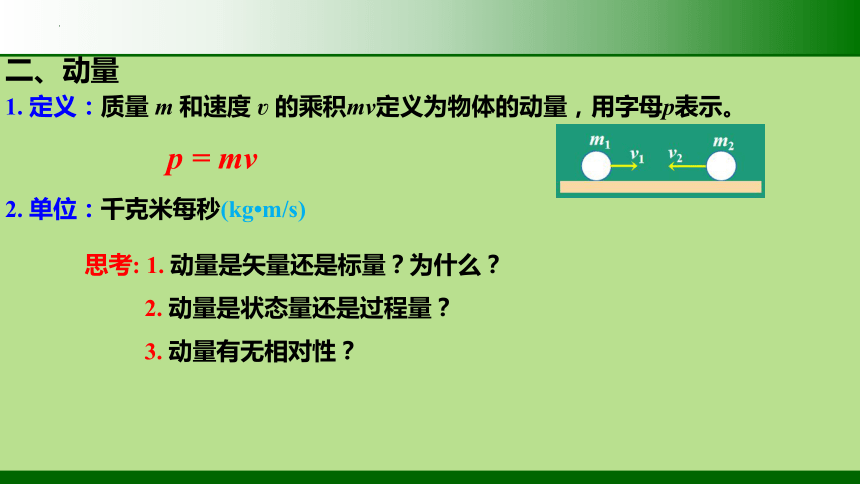 二、动量

1. 定义：质量 $m$ 和速度 $v$ 的乘积$mv$定义为物体的动量，用字母$p$表示。

$p = mv$

$m_1$ $v_1$ $v_2$ $m_2$

2. 单位：千克米每秒(kg•m/s)

思考: 1. 动量是矢量还是标量？为什么？

2. 动量是状态量还是过程量？

3. 动量有无相对性？